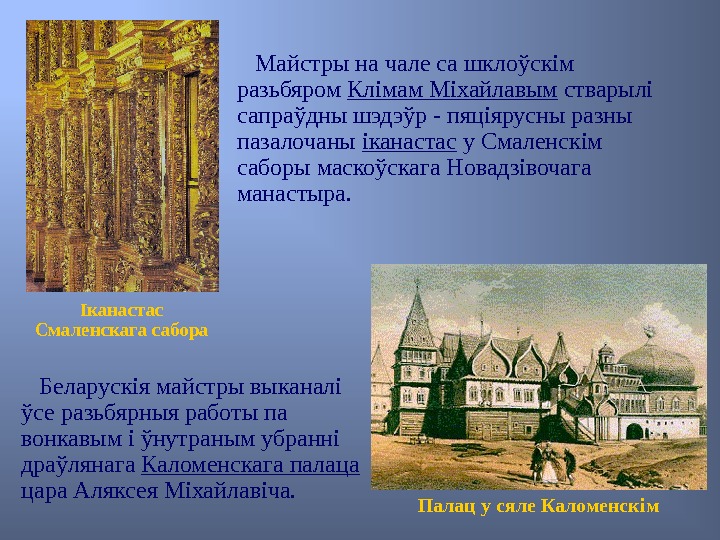 Майстры на чале са шклоўскім разьбяром Клімам Міхайлавым стварылі сапраўдны шэдэўр - пяціярусны разны пазалочаны іканастас у Смаленскім саборы маскоўскага Новадзівочага манастыра.

Іканастас Смаленскага сабора

Беларускія майстры выканалі ўсе разьбярныя работы па вонкавым і ўнутраным убранні драўлянага Каломенскага палаца цара Аляксея Міхайлавіча.

Палац у сяле Каломенскім